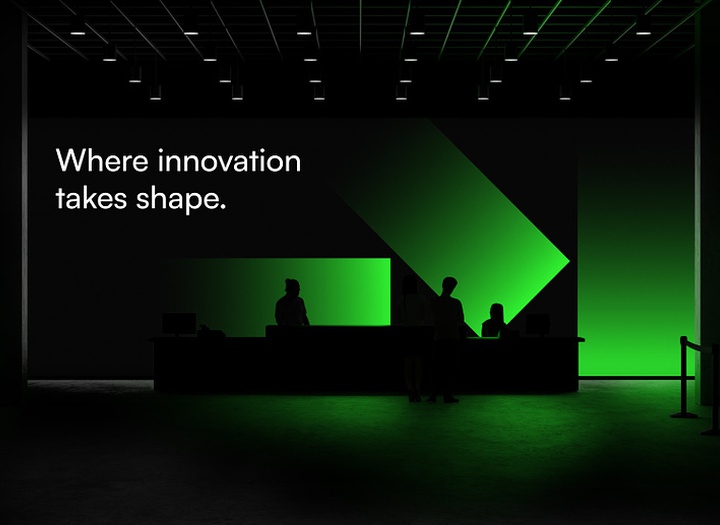 Where innovation
takes shape.